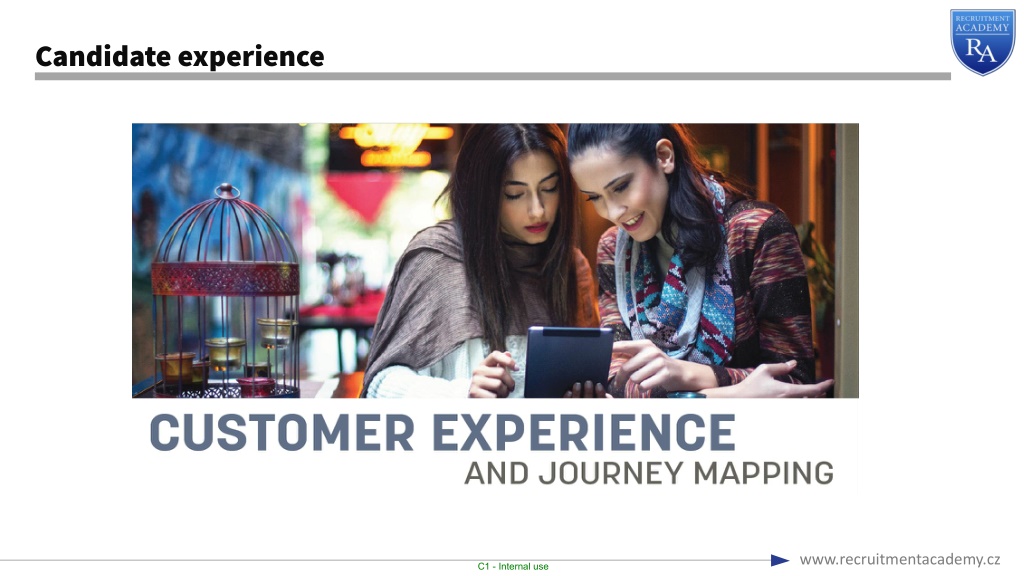 Candidate experience

RECRUITMENT ACADEMY
RA

CUSTOMER EXPERIENCE
AND JOURNEY MAPPING

C1 - Internal use

www.recruitmentacademy.cz